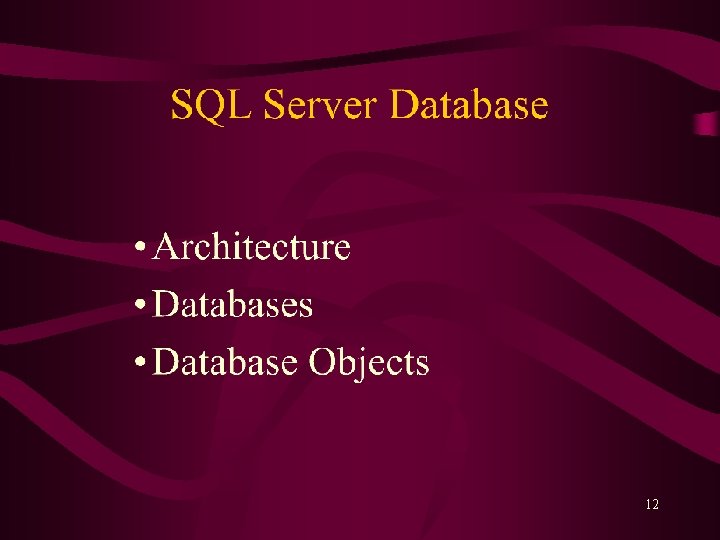 SQL Server Database

• Architecture
• Databases
• Database Objects

12